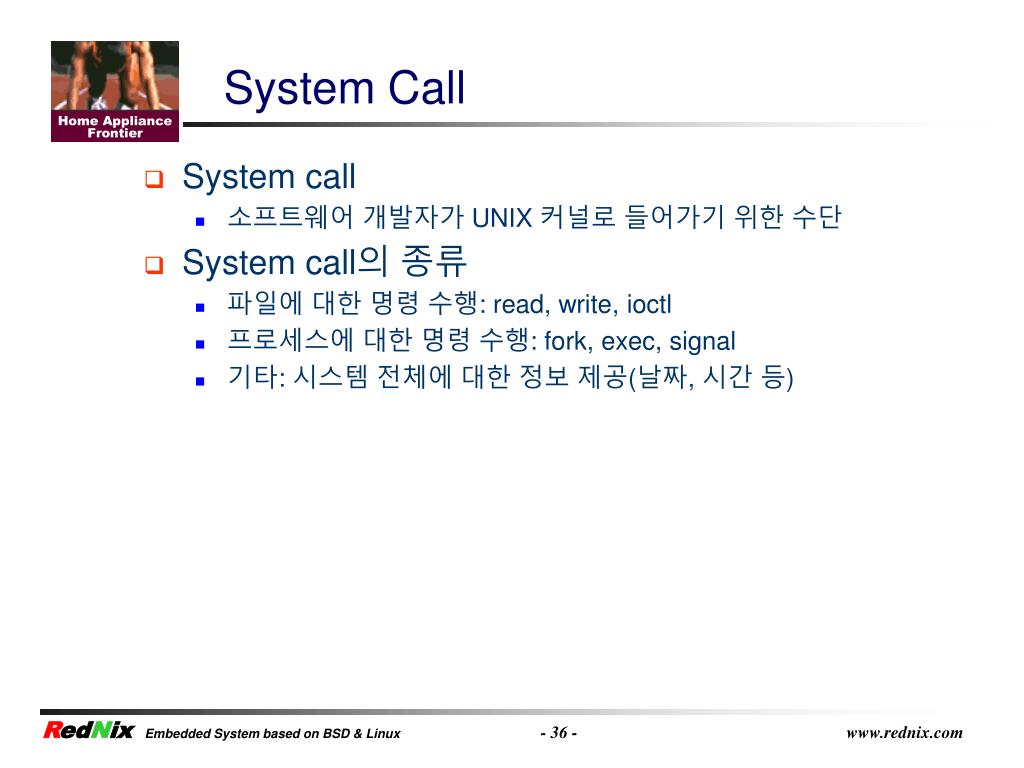 Home Appliance Frontier

System Call

System call

소프트웨어 개발자가 UNIX 커널로 들어가기 위한 수단

System call의 종류

파일에 대한 명령 수행: read, write, ioctl

프로세스에 대한 명령 수행: fork, exec, signal

기타: 시스템 전체에 대한 정보 제공(날짜, 시간 등)

RedNix Embedded System based on BSD & Linux - 36 - www.rednix.com